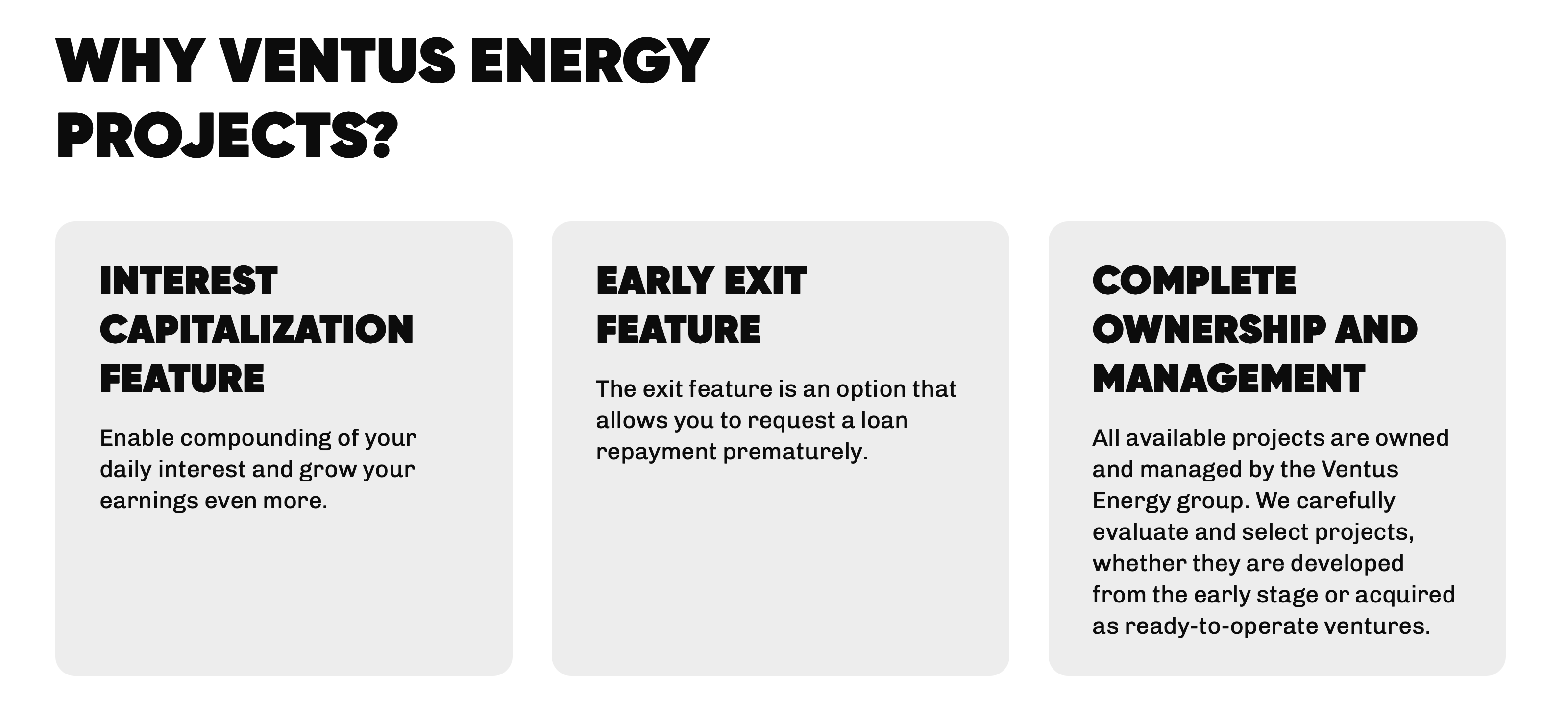 WHY VENTUS ENERGY PROJECTS?

INTEREST CAPITALIZATION FEATURE

Enable compounding of your daily interest and grow your earnings even more.

EARLY EXIT FEATURE

The exit feature is an option that allows you to request a loan repayment prematurely.

COMPLETE OWNERSHIP AND MANAGEMENT

All available projects are owned and managed by the Ventus Energy group. We carefully evaluate and select projects, whether they are developed from the early stage or acquired as ready-to-operate ventures.